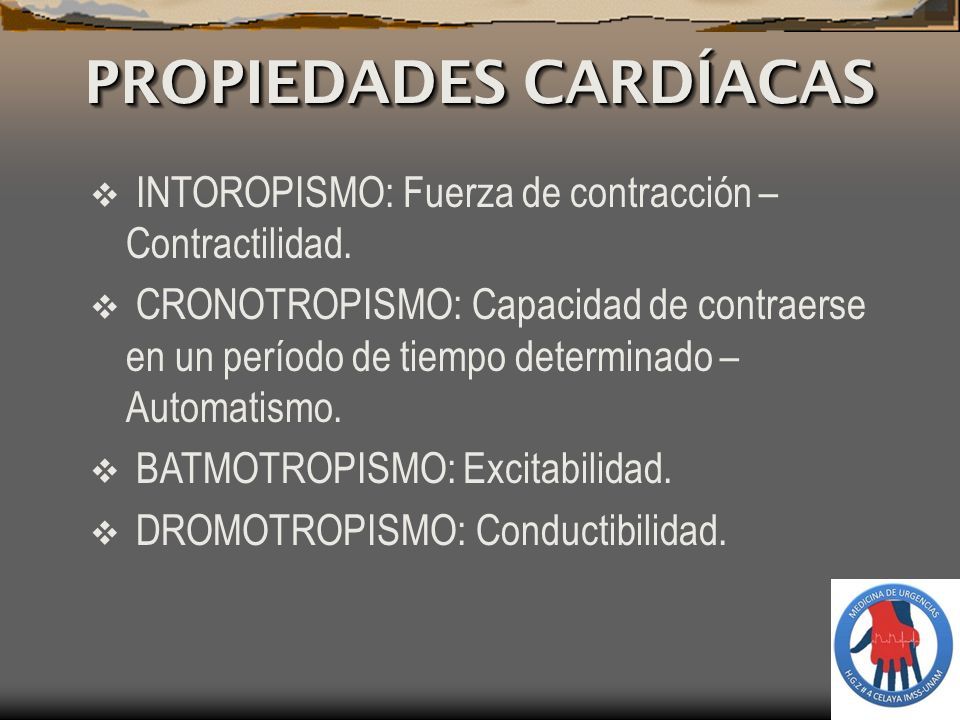 PROPIEDADES CARDÍACAS

❖ INTOROPISMO: Fuerza de contracción – Contractilidad.

❖ CRONOTROPISMO: Capacidad de contraerse en un período de tiempo determinado – Automatismo.

❖ BATMOTROPISMO: Excitabilidad.

❖ DROMOTROPISMO: Conductibilidad.

MEDICINA DE URGENCIAS
H.G.Z # 4 CELAYA IMSS-UNAM